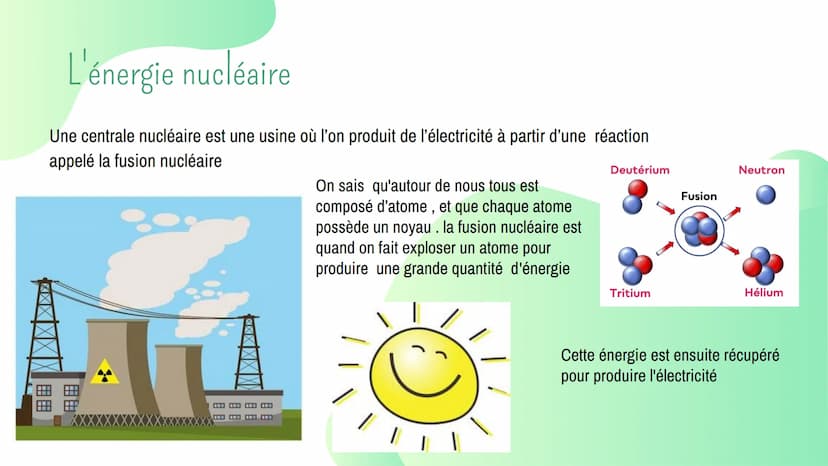 L'énergie nucléaire

Une centrale nucléaire est une usine où l'on produit de l'électricité à partir d'une réaction appelé la fusion nucléaire

On sais qu'autour de nous tous est composé d'atome , et que chaque atome possède un noyau . la fusion nucléaire est quand on fait exploser un atome pour produire une grande quantité d'énergie

Deutérium
Neutron
Fusion
Tritium
Hélium

Cette énergie est ensuite récupéré pour produire l'électricité